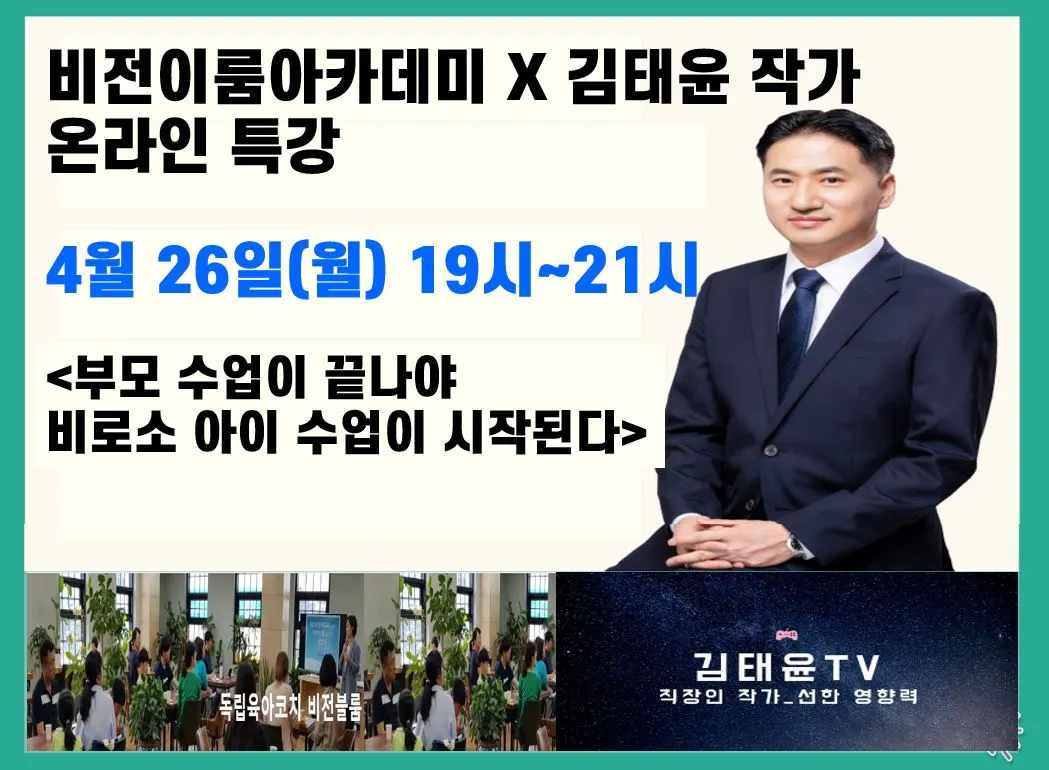 비전이룸아카데미 X 김태윤 작가
온라인 특강

4월 26일(월) 19시~21시

<부모 수업이 끝나야
비로소 아이 수업이 시작된다>

독립육아코치 비전블룸

김태윤TV
직장인 작가_선한 영향력